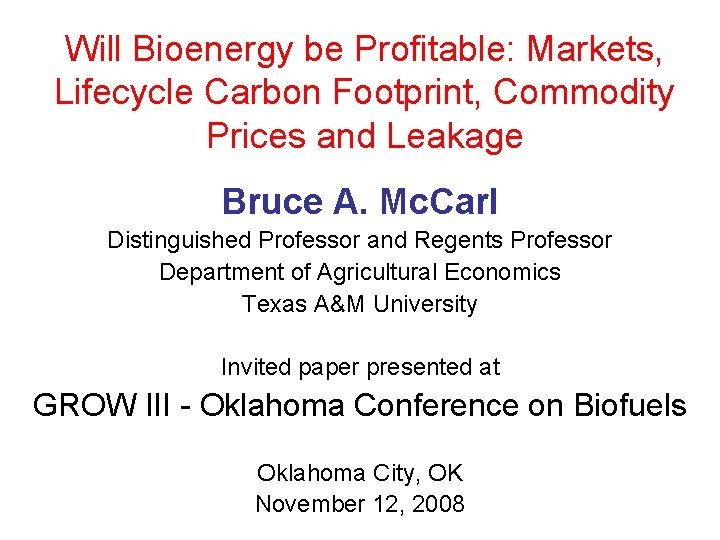 Will Bioenergy be Profitable: Markets, Lifecycle Carbon Footprint, Commodity Prices and Leakage

Bruce A. McCarl

Distinguished Professor and Regents Professor
Department of Agricultural Economics
Texas A&M University

Invited paper presented at

GROW III - Oklahoma Conference on Biofuels

Oklahoma City, OK
November 12, 2008